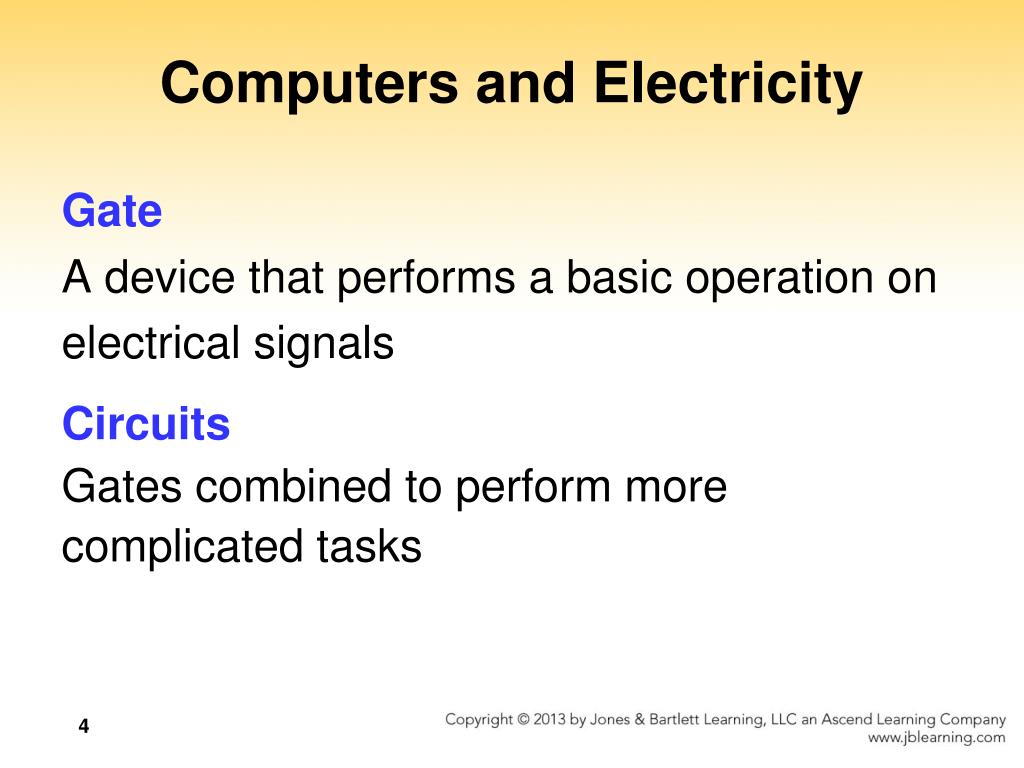 Computers and Electricity

Gate

A device that performs a basic operation on electrical signals

Circuits

Gates combined to perform more complicated tasks

4

Copyright © 2013 by Jones & Bartlett Learning, LLC an Ascend Learning Company
www.jblearning.com